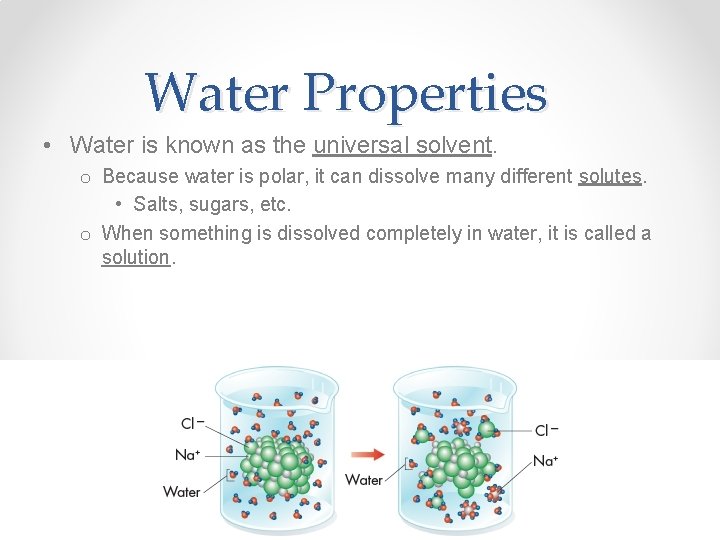 Water Properties

• Water is known as the universal solvent.

o Because water is polar, it can dissolve many different solutes.

• Salts, sugars, etc.

o When something is dissolved completely in water, it is called a solution.

$Cl^-$
$Na^+$
Water

Water
$Cl^-$
$Na^+$